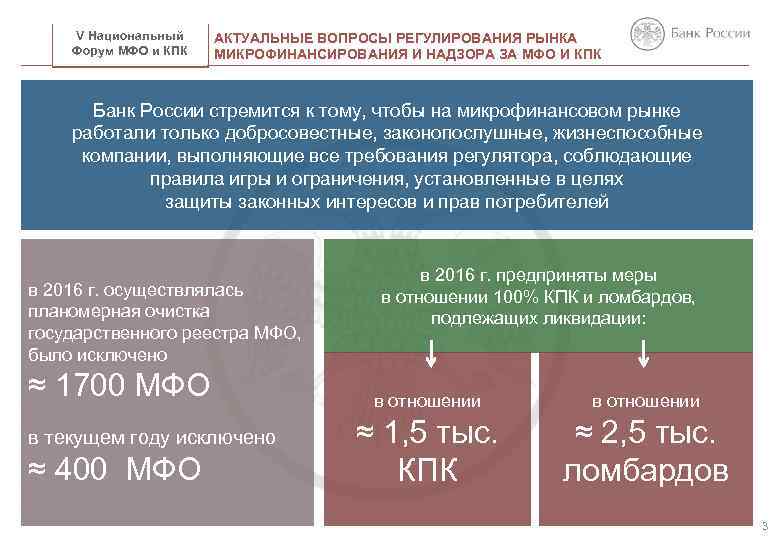 V Национальный Форум МФО и КПК

АКТУАЛЬНЫЕ ВОПРОСЫ РЕГУЛИРОВАНИЯ РЫНКА МИКРОФИНАНСИРОВАНИЯ И НАДЗОРА ЗА МФО И КПК

Банк России

Банк России стремится к тому, чтобы на микрофинансовом рынке работали только добросовестные, законопослушные, жизнеспособные компании, выполняющие все требования регулятора, соблюдающие правила игры и ограничения, установленные в целях защиты законных интересов и прав потребителей

в 2016 г. осуществлялась планомерная очистка государственного реестра МФО, было исключено

≈ 1700 МФО

в текущем году исключено

≈ 400 МФО

в 2016 г. предприняты меры в отношении 100% КПК и ломбардов, подлежащих ликвидации:

в отношении

≈ 1,5 тыс. КПК

в отношении

≈ 2,5 тыс. ломбардов

3